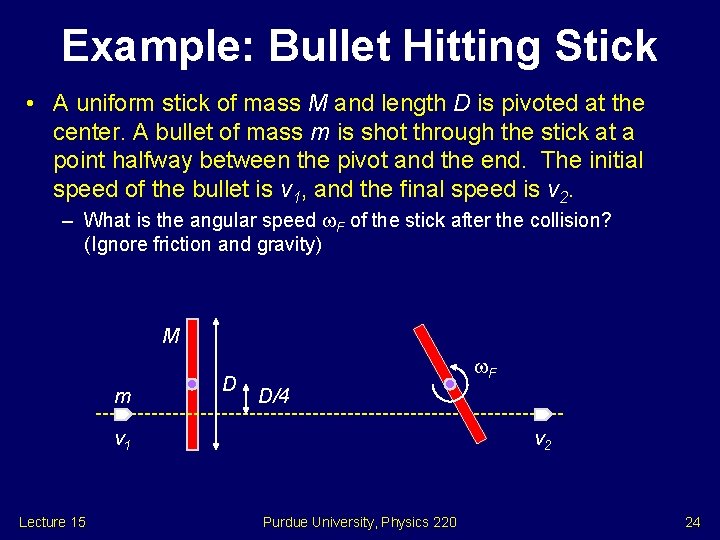 Example: Bullet Hitting Stick

• A uniform stick of mass $M$ and length $D$ is pivoted at the center. A bullet of mass $m$ is shot through the stick at a point halfway between the pivot and the end. The initial speed of the bullet is $v_1$, and the final speed is $v_2$.

– What is the angular speed $\omega_F$ of the stick after the collision? (Ignore friction and gravity)

$M$

$D$

$D/4$

$m$

$v_1$

$\omega_F$

$v_2$

Lecture 15

Purdue University, Physics 220

24